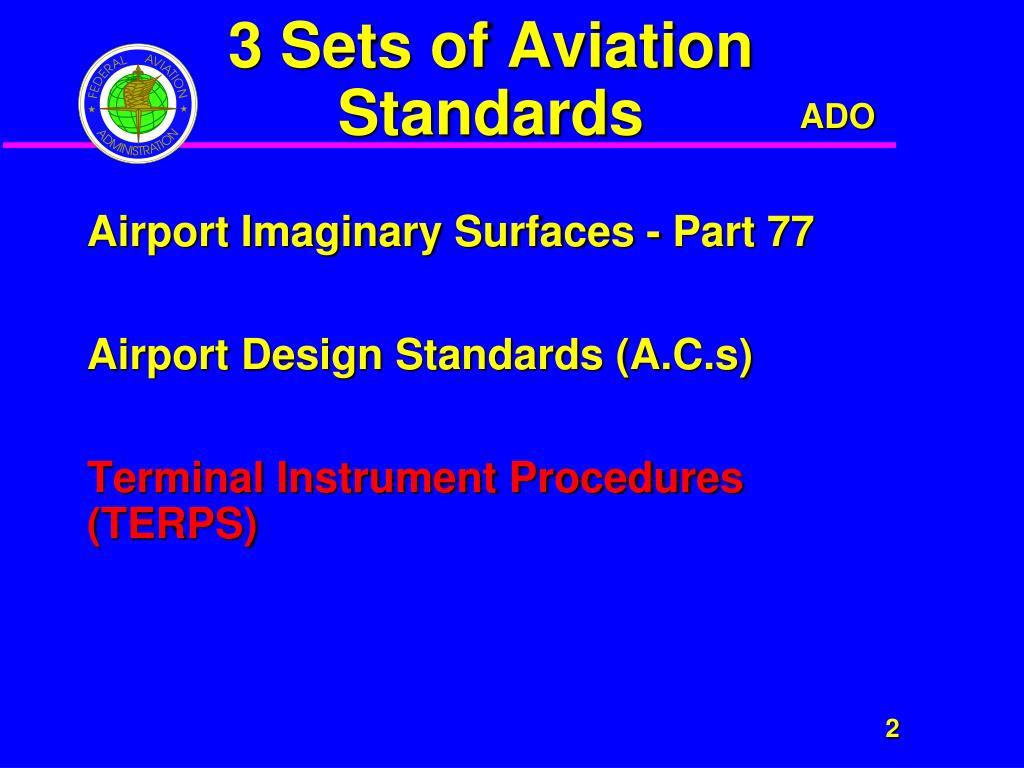 FEDERAL AVIATION ADMINISTRATION

3 Sets of Aviation Standards

ADO

Airport Imaginary Surfaces - Part 77

Airport Design Standards (A.C.s)

Terminal Instrument Procedures (TERPS)

2